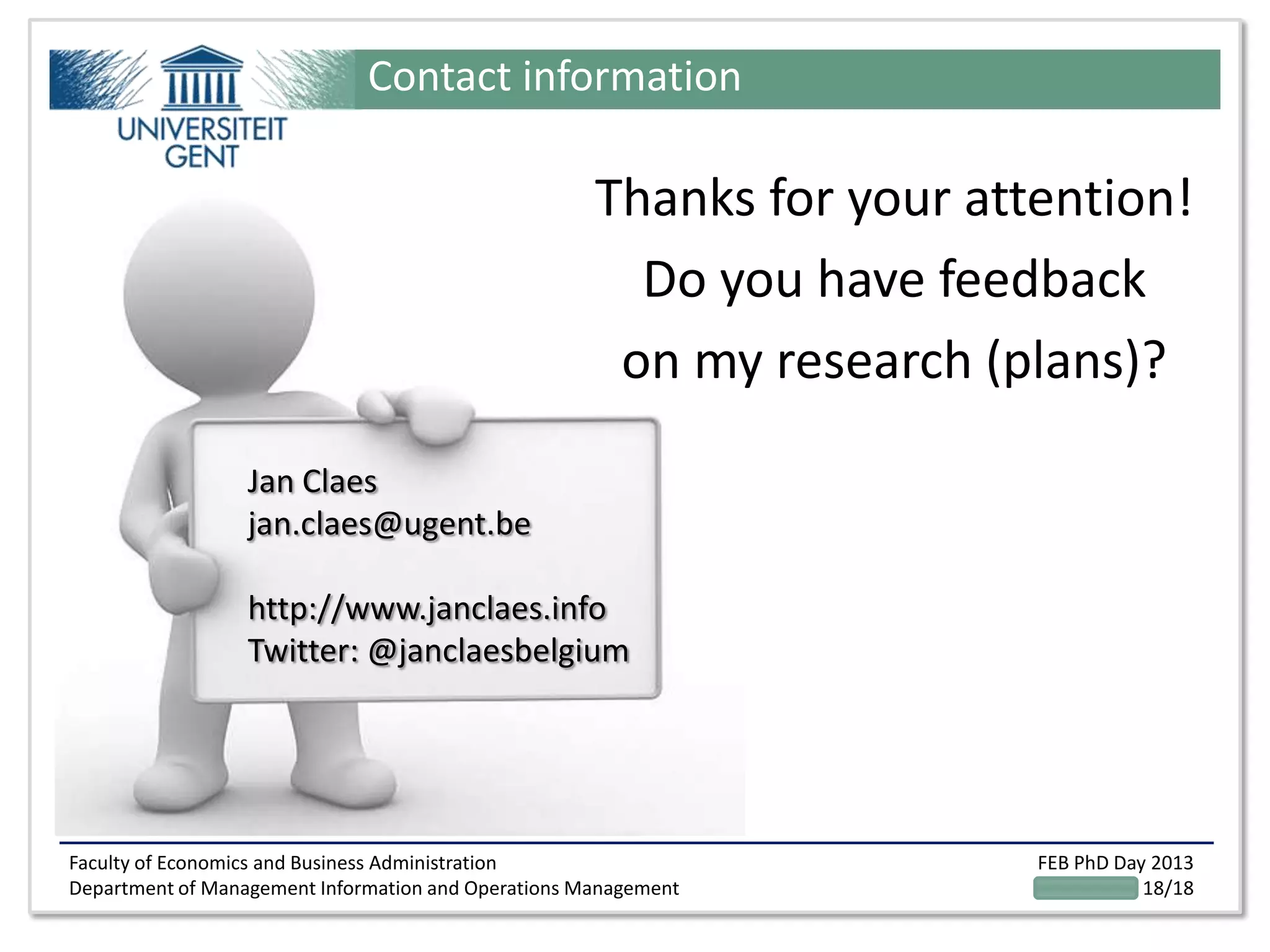 UNIVERSITEIT GENT

Contact information

Thanks for your attention!
Do you have feedback
on my research (plans)?

Jan Claes
jan.claes@ugent.be

http://www.janclaes.info
Twitter: @janclaesbelgium

Faculty of Economics and Business Administration
Department of Management Information and Operations Management

FEB PhD Day 2013
18/18